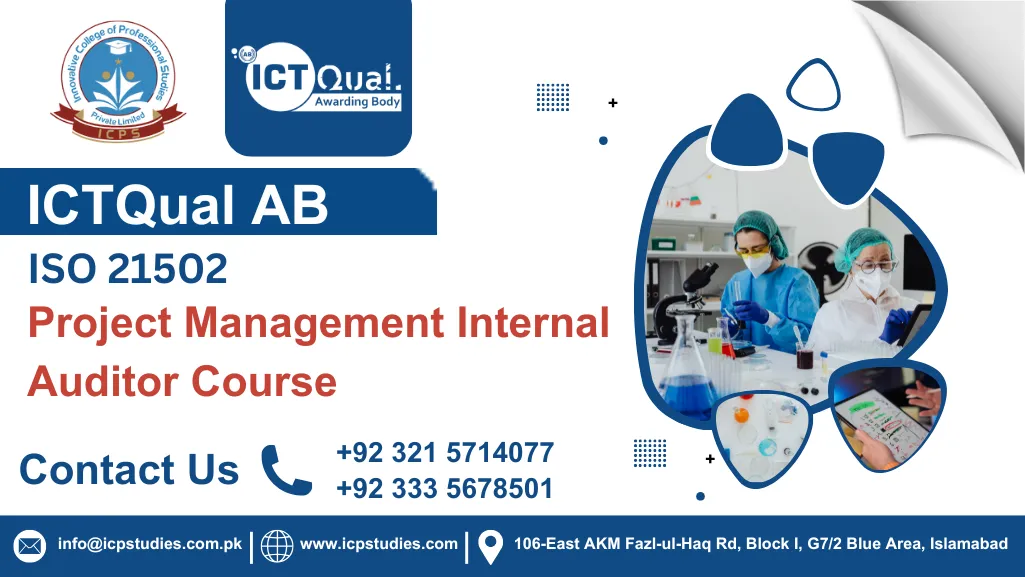 Innovative College of Professional Studies
Private Limited
ICPS

AB
ICTQual.
Awarding Body

ICTQual AB

ISO 21502
Project Management Internal Auditor Course

Contact Us
+92 321 5714077
+92 333 5678501

info@icpstudies.com.pk | www.icpstudies.com | 106-East AKM Fazl-ul-Haq Rd, Block I, G7/2 Blue Area, Islamabad